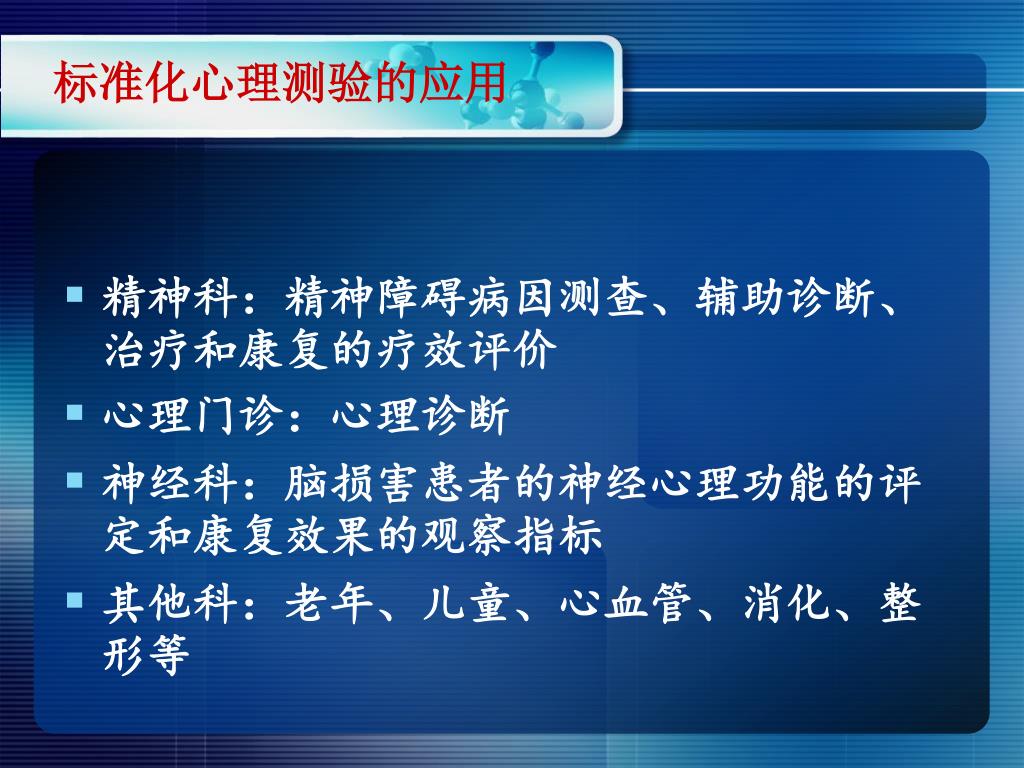 标准化心理测验的应用

▪ 精神科：精神障碍病因测查、辅助诊断、治疗和康复的疗效评价

▪ 心理门诊：心理诊断

▪ 神经科：脑损害患者的神经心理功能的评定和康复效果的观察指标

▪ 其他科：老年、儿童、心血管、消化、整形等